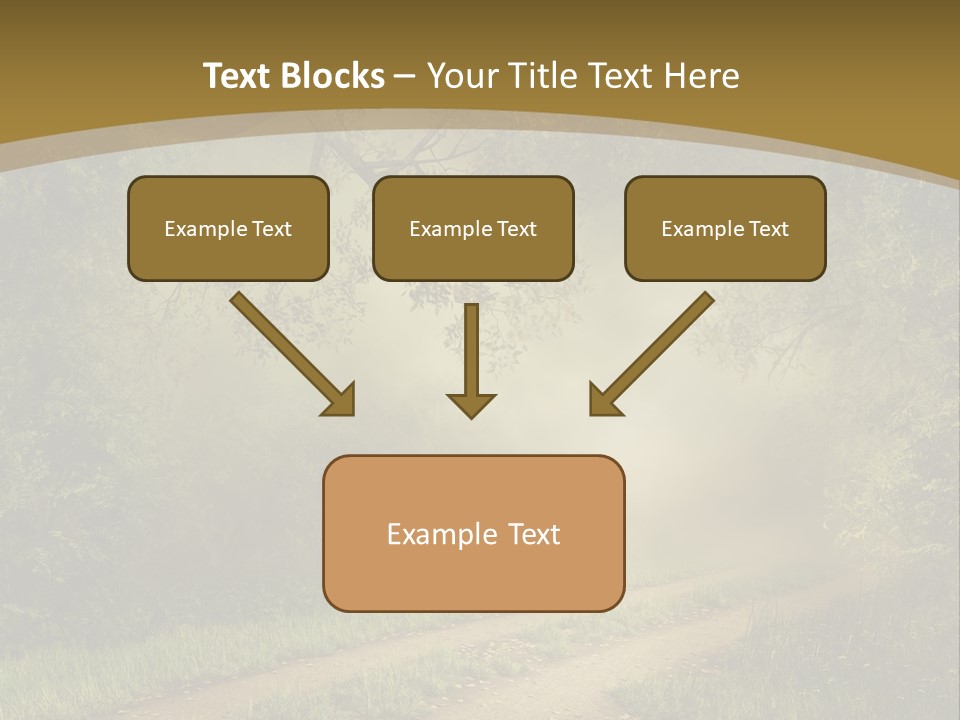 Text Blocks – Your Title Text Here

Example Text

Example Text

Example Text

Example Text